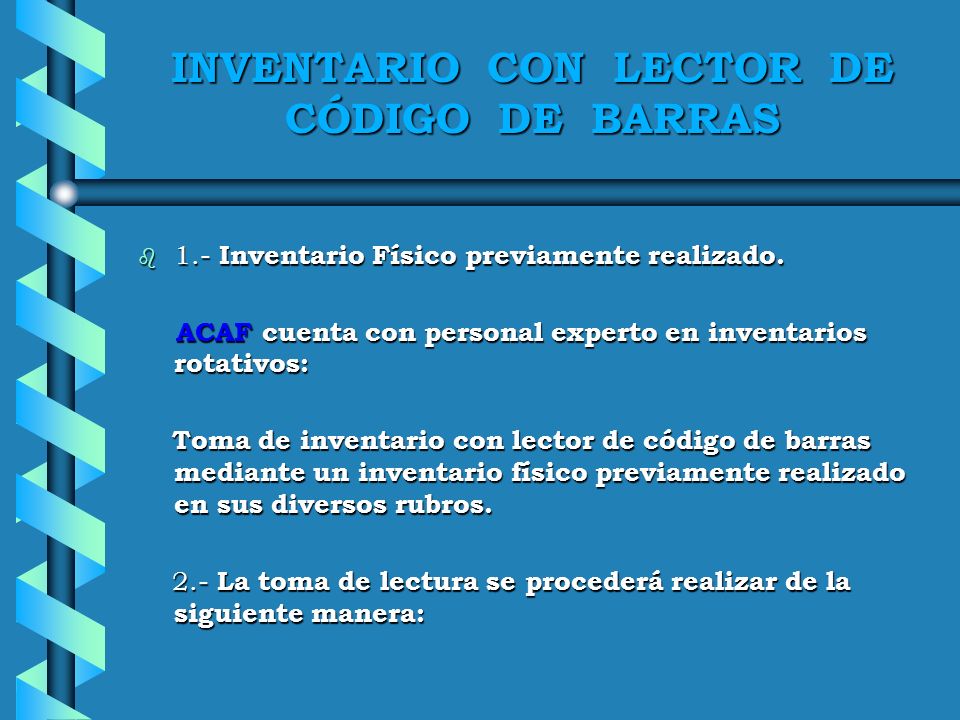 INVENTARIO CON LECTOR DE CÓDIGO DE BARRAS

1.- Inventario Físico previamente realizado.

ACAF cuenta con personal experto en inventarios rotativos:

Toma de inventario con lector de código de barras mediante un inventario físico previamente realizado en sus diversos rubros.

2.- La toma de lectura se procederá realizar de la siguiente manera: